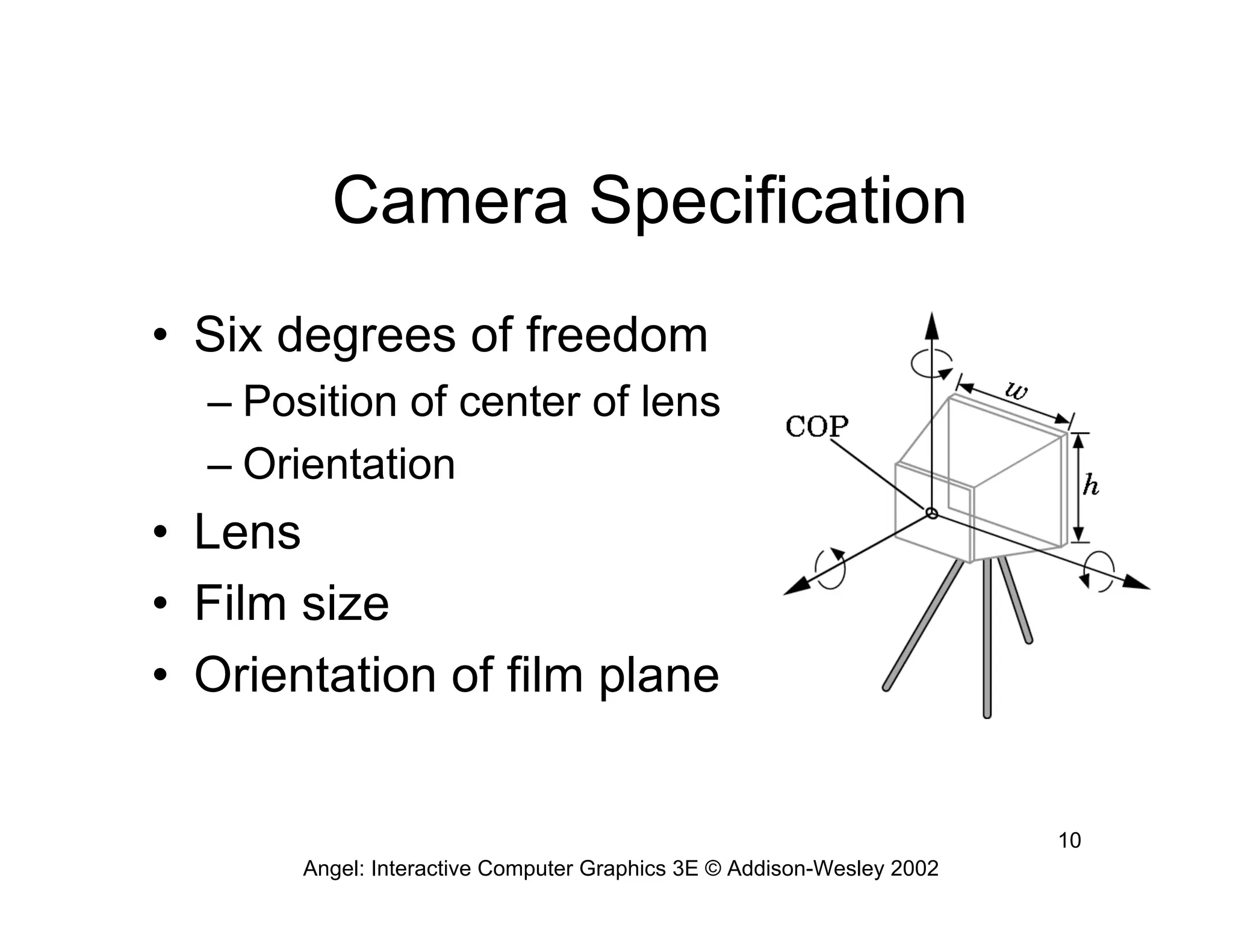 Camera Specification

• Six degrees of freedom
– Position of center of lens
– Orientation
• Lens
• Film size
• Orientation of film plane

COP
$w$
$h$

10

Angel: Interactive Computer Graphics 3E © Addison-Wesley 2002